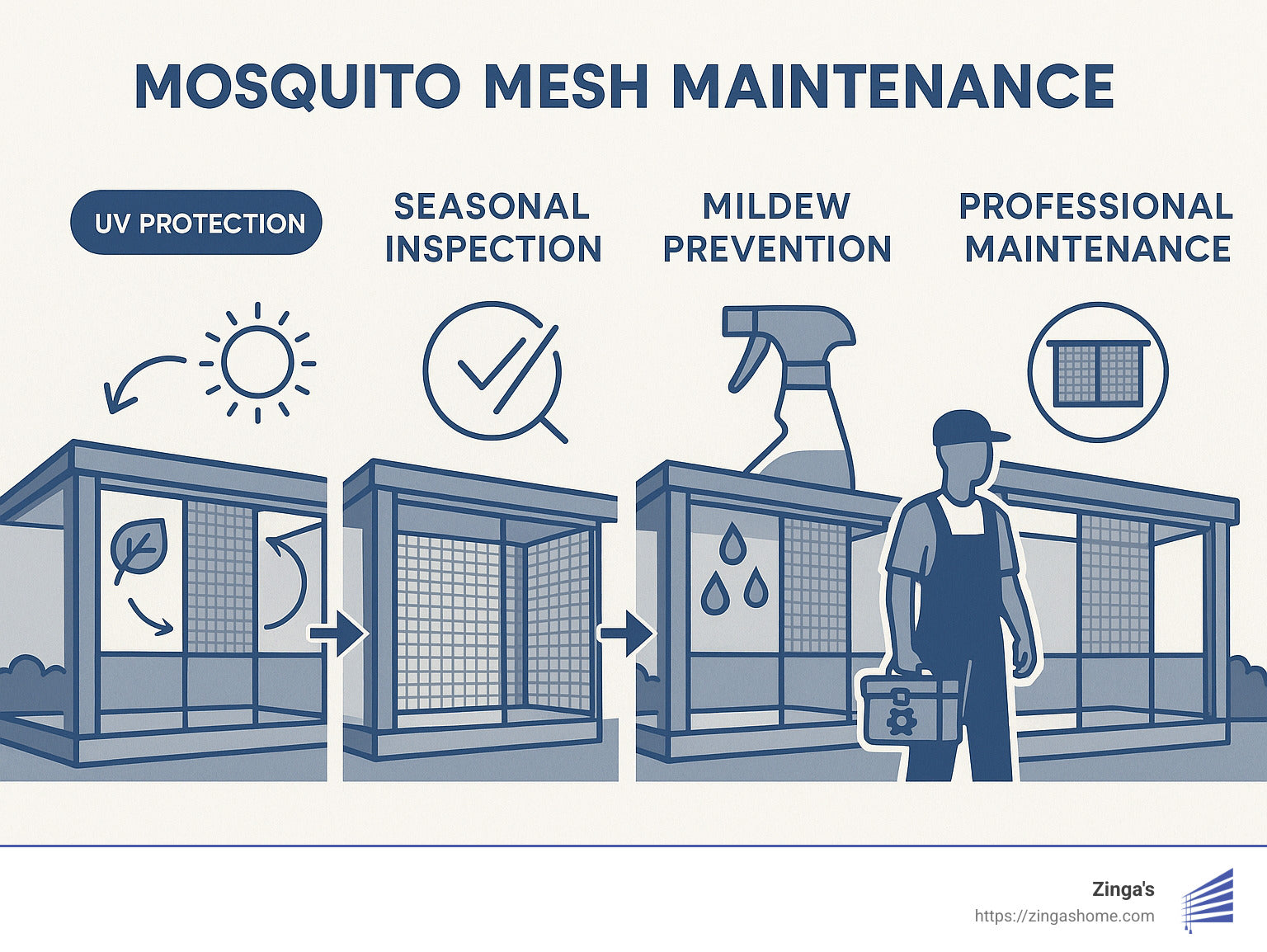 MOSQUITO MESH MAINTENANCE

UV PROTECTION

SEASONAL INSPECTION

MILDEW PREVENTION

PROFESSIONAL MAINTENANCE

Zinga's
https://zingashome.com